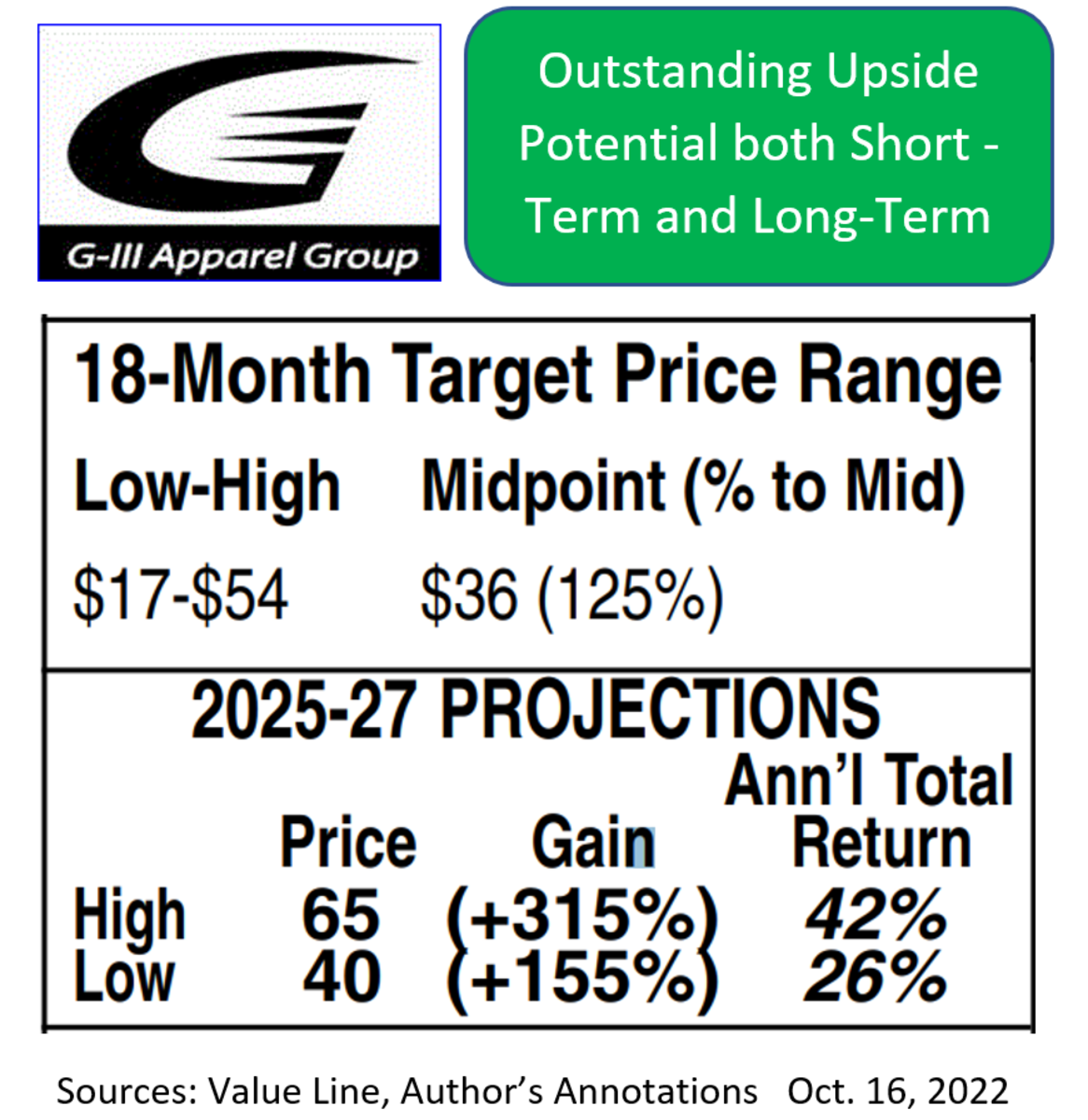 G-III Apparel Group

Outstanding Upside Potential both Short - Term and Long-Term

18-Month Target Price Range

| Low-High | Midpoint (% to Mid) |
|---|---|
| \$17-\$54 | \$36 (125%) |

2025-27 PROJECTIONS

| | Price | Gain | Ann'l Total Return |
|---|---|---|---|
| High | 65 | (+315%) | 42% |
| Low | 40 | (+155%) | 26% |

Sources: Value Line, Author's Annotations Oct. 16, 2022